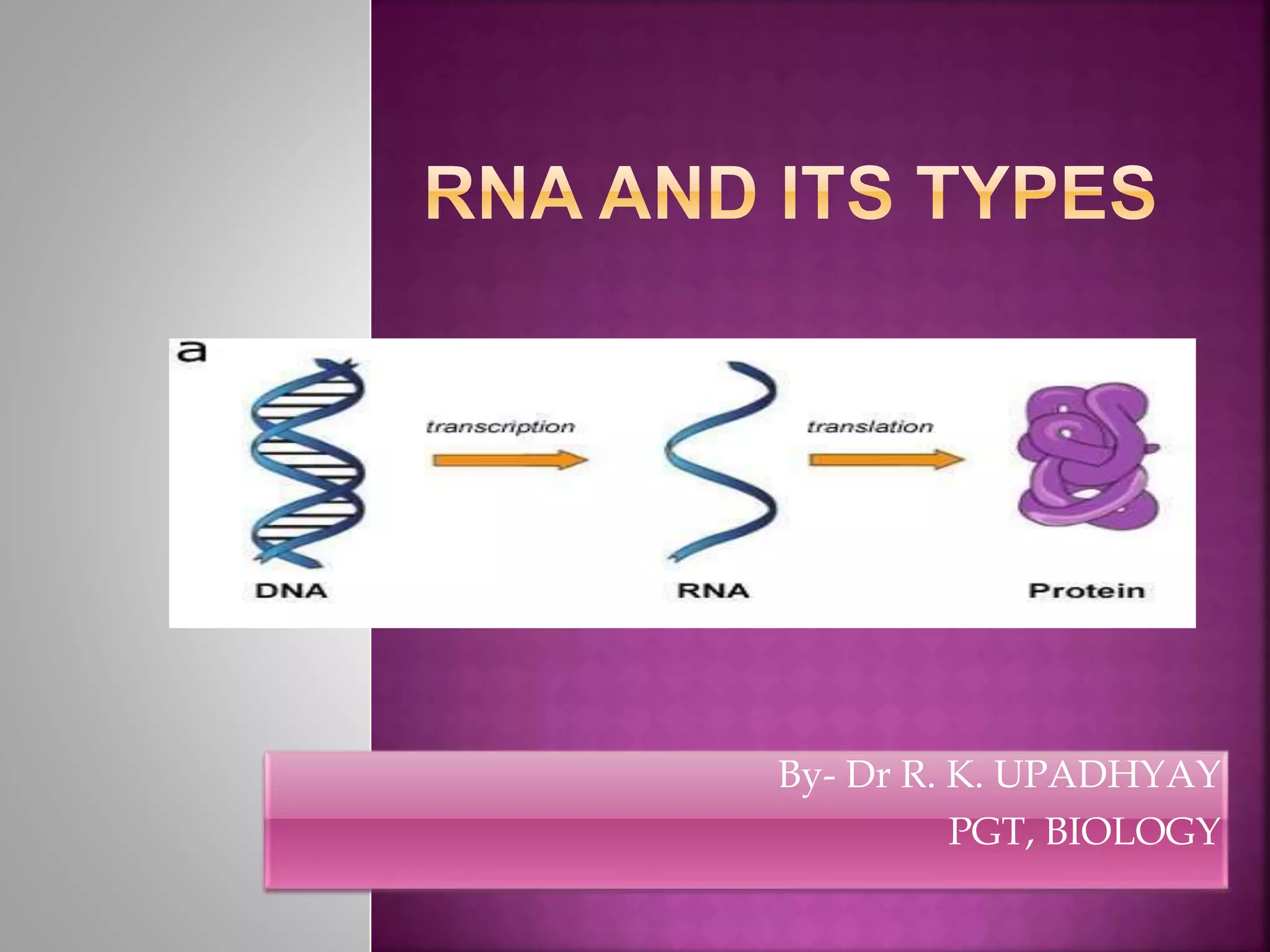 RNA AND ITS TYPES

a

transcription

translation

DNA

RNA

Protein

By- Dr R. K. UPADHYAY

PGT, BIOLOGY